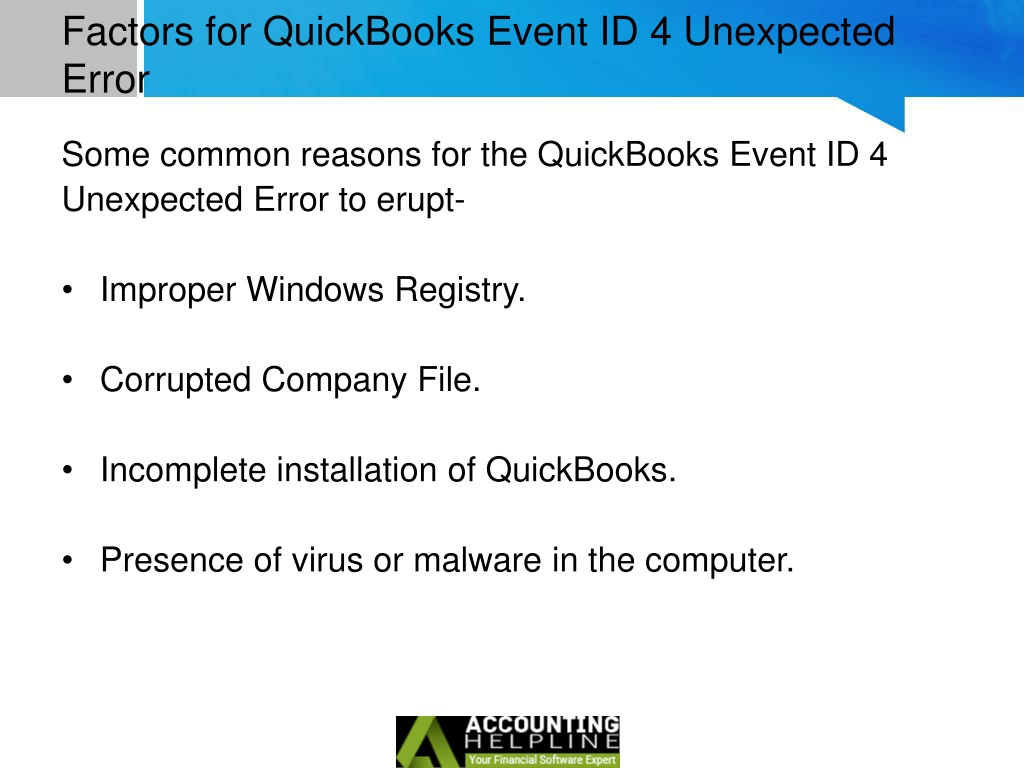 Factors for QuickBooks Event ID 4 Unexpected Error

Some common reasons for the QuickBooks Event ID 4 Unexpected Error to erupt-

• Improper Windows Registry.

• Corrupted Company File.

• Incomplete installation of QuickBooks.

• Presence of virus or malware in the computer.

ACCOUNTING HELPLINE
Your Financial Software Expert